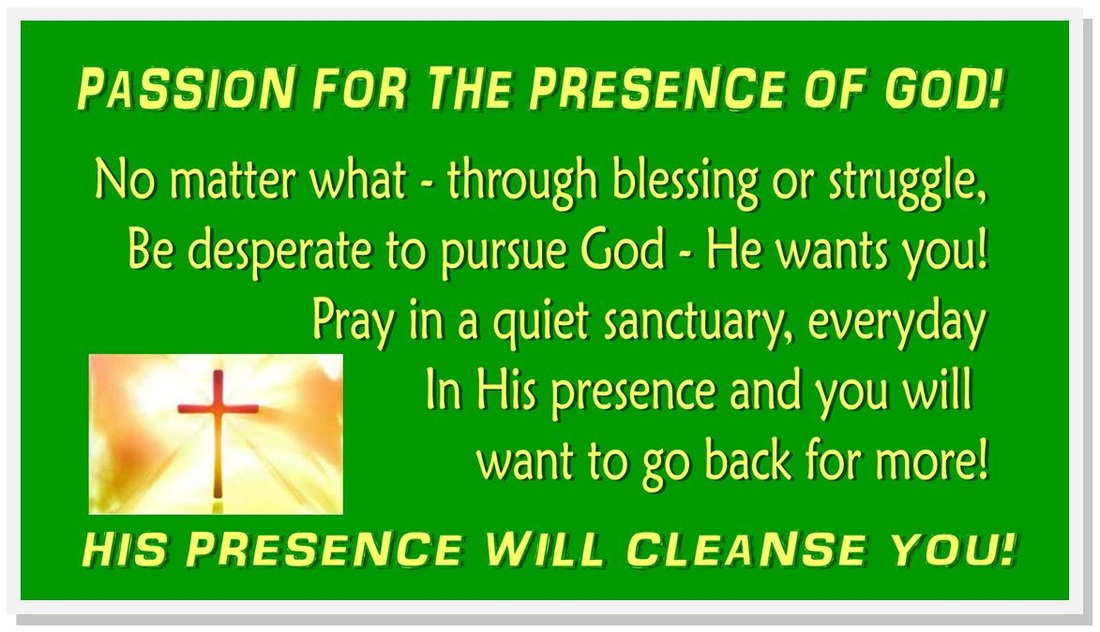 PASSION FOR THE PRESENCE OF GOD!

No matter what - through blessing or struggle,
Be desperate to pursue God - He wants you!
Pray in a quiet sanctuary, everyday
In His presence and you will
want to go back for more!

HIS PRESENCE WILL CLEANSE YOU!